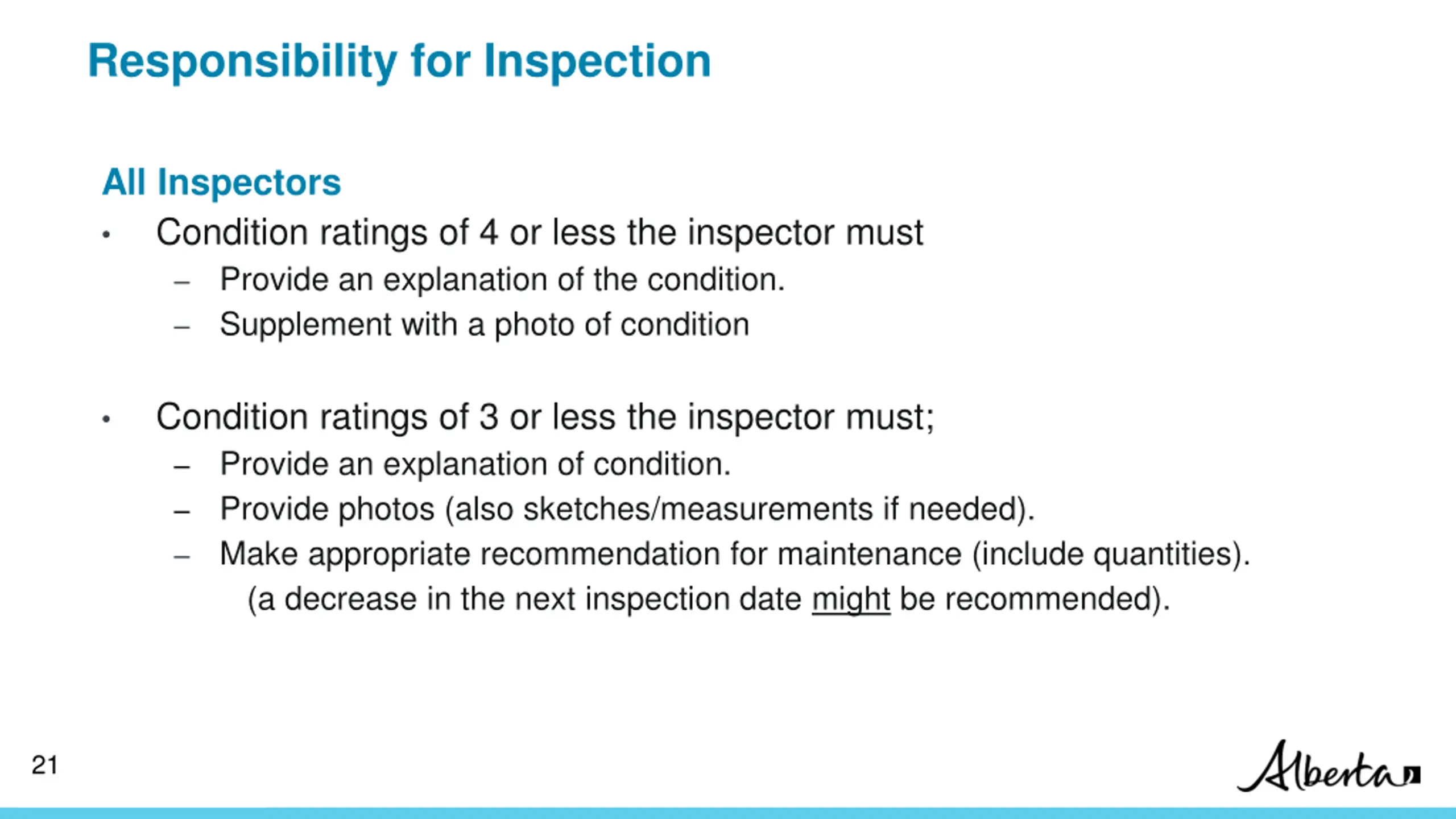 Responsibility for Inspection

All Inspectors

• Condition ratings of 4 or less the inspector must
– Provide an explanation of the condition.
– Supplement with a photo of condition

• Condition ratings of 3 or less the inspector must;
– Provide an explanation of condition.
– Provide photos (also sketches/measurements if needed).
– Make appropriate recommendation for maintenance (include quantities).
(a decrease in the next inspection date might be recommended).

21

Alberta